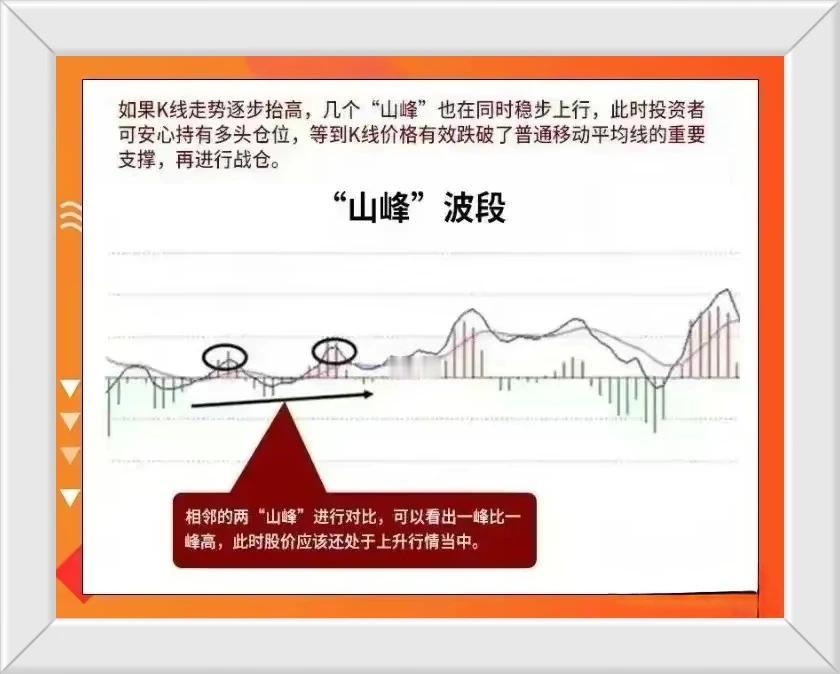 如果K线走势逐步抬高，几个“山峰”也在同时稳步上行，此时投资者可安心持有多头仓位，等到K线价格有效跌破了普通移动平均线的重要支撑，再进行战仓。

“山峰”波段

相邻的两“山峰”进行对比，可以看出一峰比一峰高，此时股价应该还处于上升行情当中。